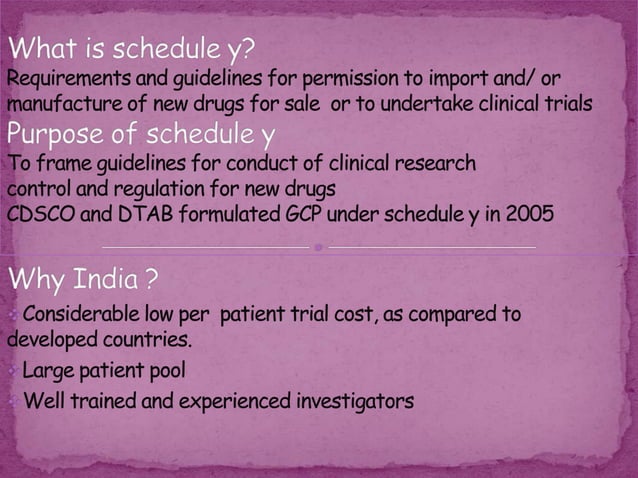 What is schedule y?

Requirements and guidelines for permission to import and/ or manufacture of new drugs for sale or to undertake clinical trials

Purpose of schedule y

To frame guidelines for conduct of clinical research
control and regulation for new drugs
CDSCO and DTAB formulated GCP under schedule y in 2005

Why India ?

Considerable low per patient trial cost, as compared to developed countries.

Large patient pool

Well trained and experienced investigators